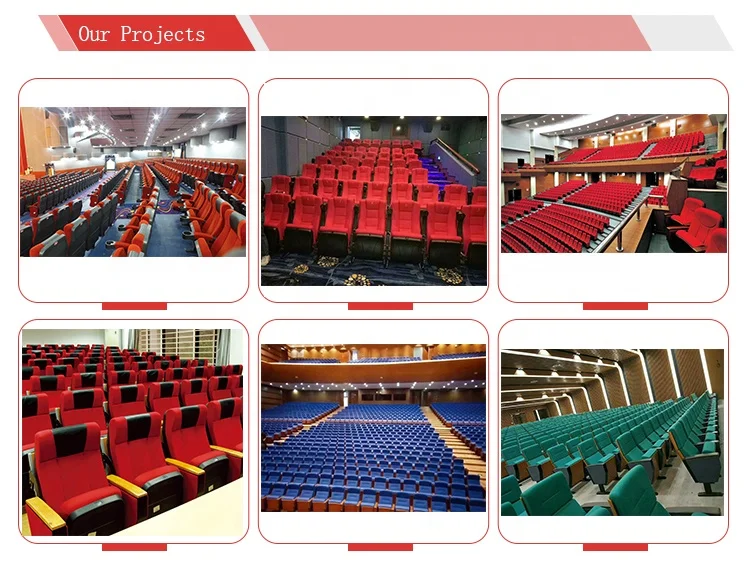 Our Projects